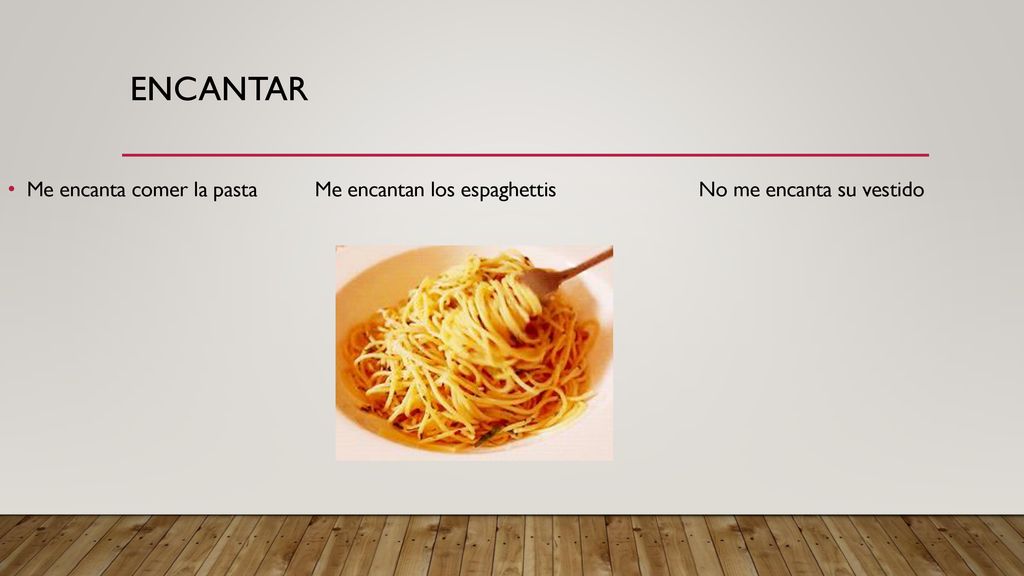 ENCANTAR

• Me encanta comer la pasta Me encantan los espaghettis No me encanta su vestido